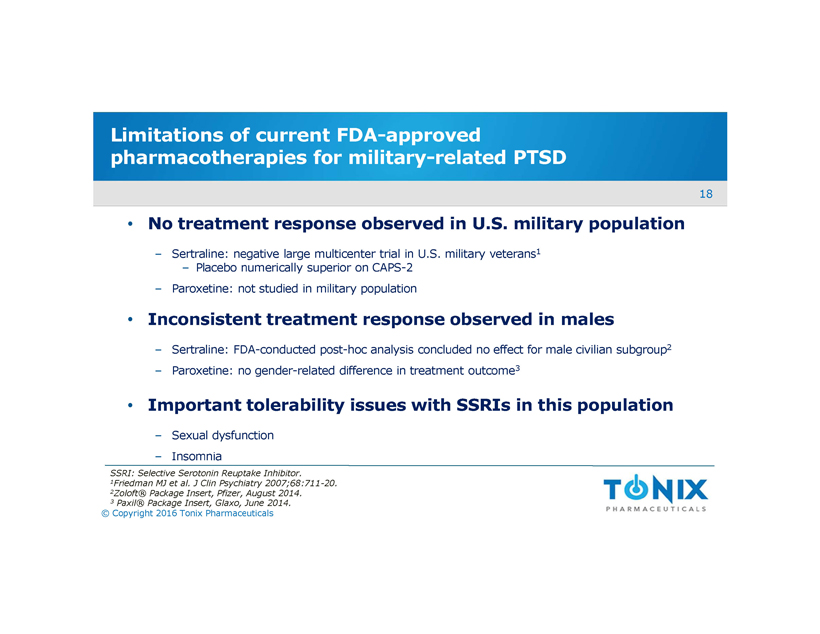 Limitations of current FDA-approved pharmacotherapies for military-related PTSD

18

• No treatment response observed in U.S. military population

– Sertraline: negative large multicenter trial in U.S. military veterans$^1$

– Placebo numerically superior on CAPS-2

– Paroxetine: not studied in military population

• Inconsistent treatment response observed in males

– Sertraline: FDA-conducted post-hoc analysis concluded no effect for male civilian subgroup$^2$

– Paroxetine: no gender-related difference in treatment outcome$^3$

• Important tolerability issues with SSRIs in this population

– Sexual dysfunction

– Insomnia

SSRI: Selective Serotonin Reuptake Inhibitor.
$^1$Friedman MJ et al. J Clin Psychiatry 2007;68:711-20.
$^2$Zoloft® Package Insert, Pfizer, August 2014.
$^3$ Paxil® Package Insert, Glaxo, June 2014.
© Copyright 2016 Tonix Pharmaceuticals

TONIX
PHARMACEUTICALS